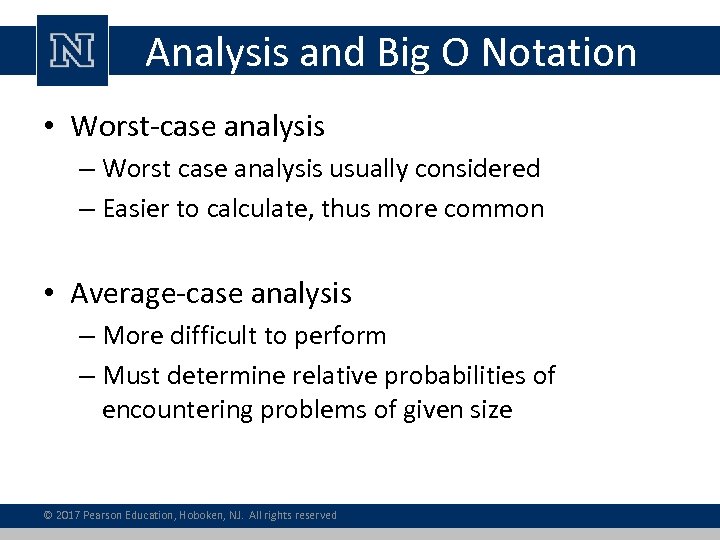 N

Analysis and Big O Notation

• Worst-case analysis
– Worst case analysis usually considered
– Easier to calculate, thus more common

• Average-case analysis
– More difficult to perform
– Must determine relative probabilities of encountering problems of given size

© 2017 Pearson Education, Hoboken, NJ. All rights reserved